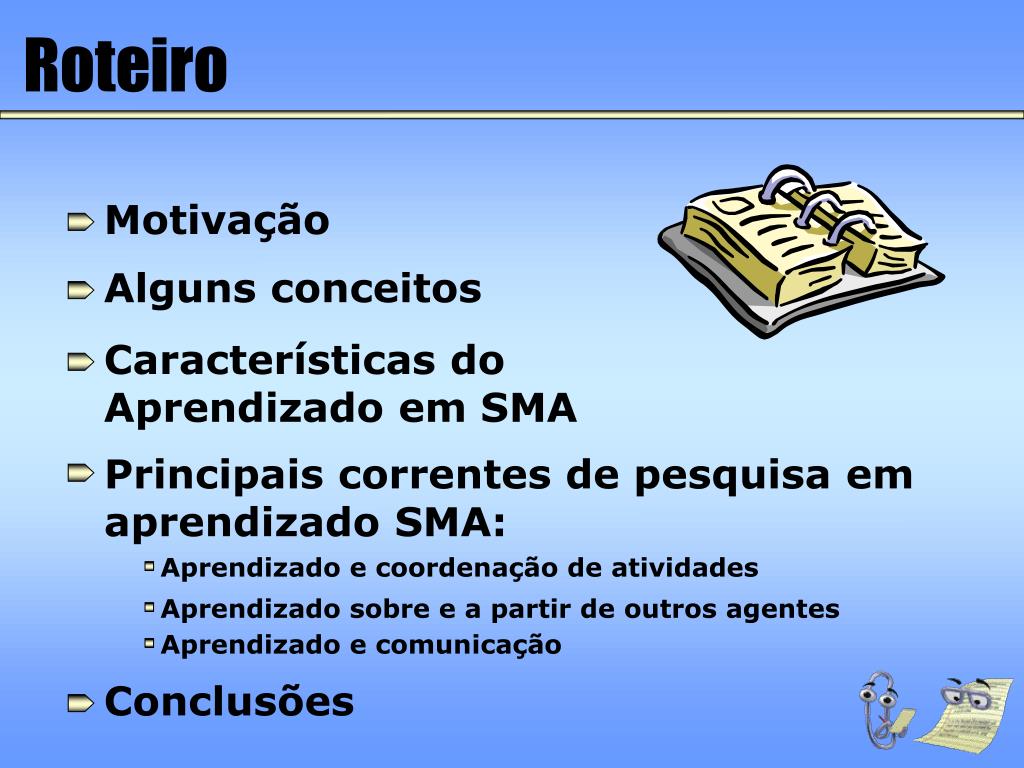 Roteiro

Motivação

Alguns conceitos

Características do Aprendizado em SMA

Principais correntes de pesquisa em aprendizado SMA:

Aprendizado e coordenação de atividades

Aprendizado sobre e a partir de outros agentes

Aprendizado e comunicação

Conclusões